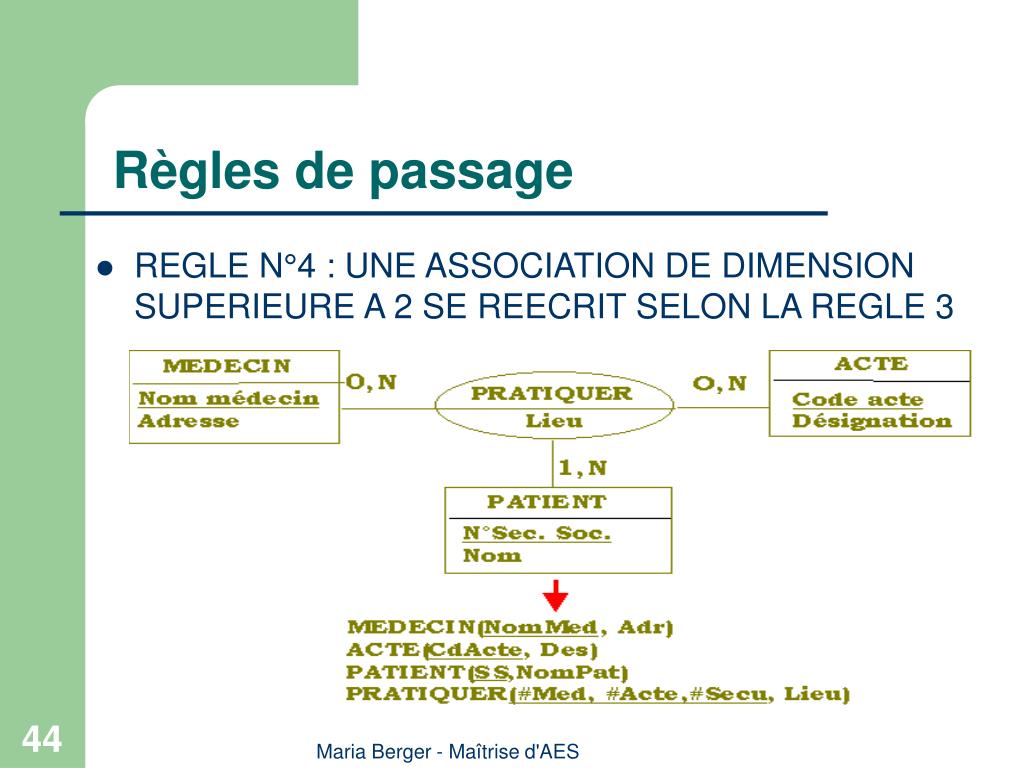 Règles de passage

REGLE N°4 : UNE ASSOCIATION DE DIMENSION SUPERIEURE A 2 SE REECRIT SELON LA REGLE 3

MEDECIN
Nom médecin
Adresse

O, N

PRATIQUER
Lieu

O, N

ACTE
Code acte
Désignation

1, N

PATIENT
N°Sec. Soc.
Nom

MEDECIN(NomMed, Adr)
ACTE(CdActe, Des)
PATIENT(SS,NomPat)
PRATIQUER(#Med, #Acte,#Secu, Lieu)

44

Maria Berger - Maîtrise d'AES